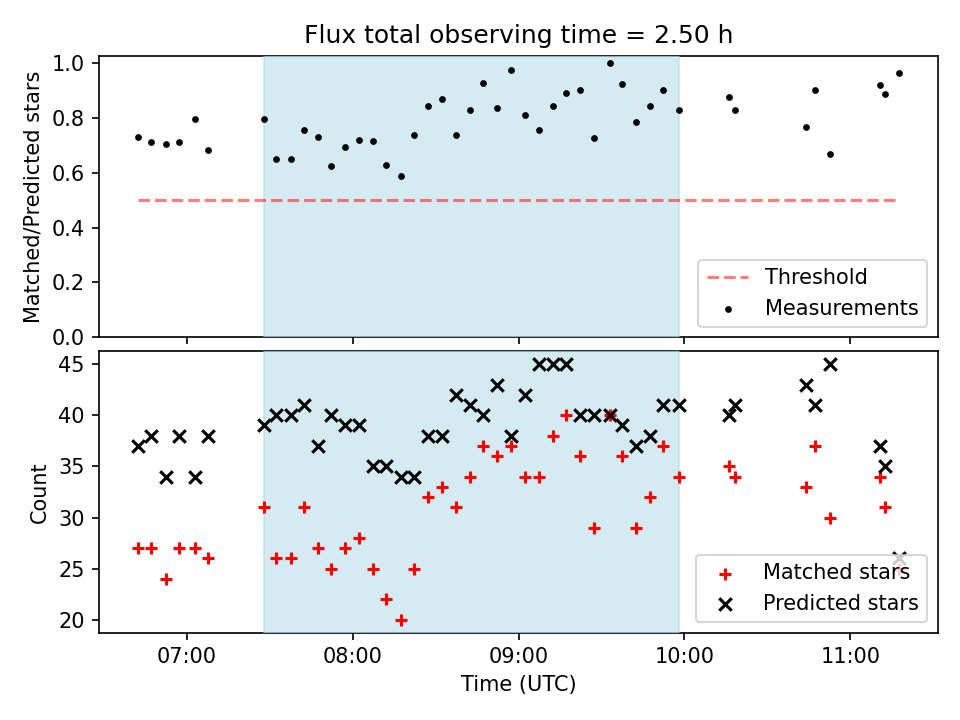 Flux total observing time = 2.50 h

Matched/Predicted stars

1.0
0.8
0.6
0.4
0.2
0.0

Threshold
Measurements

Count

45
40
35
30
25
20

Matched stars
Predicted stars

07:00
08:00
09:00
10:00
11:00

Time (UTC)